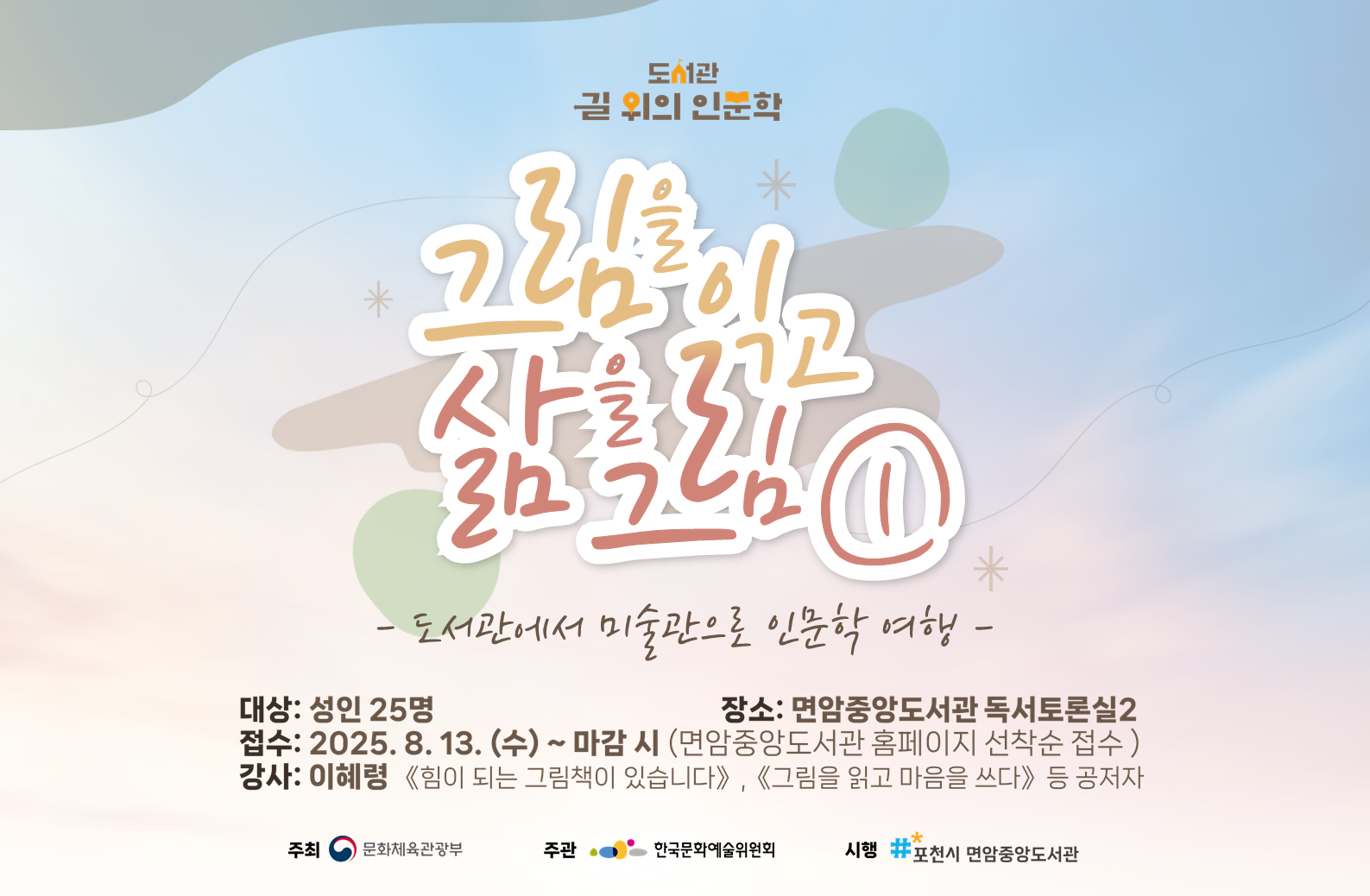 도서관
길 위의 인문학

그림을 읽고
삶을 그림 ①

- 도서관에서 미술관으로 인문학 여행 -

대상: 성인 25명
장소: 면암중앙도서관 독서토론실2
접수: 2025. 8. 13. (수) ~ 마감 시 (면암중앙도서관 홈페이지 선착순 접수 )
강사: 이혜령 《힘이 되는 그림책이 있습니다》, 《그림을 읽고 마음을 쓰다》 등 공저자

주최 문화체육관광부
주관 한국문화예술위원회
시행 포천시 면암중앙도서관